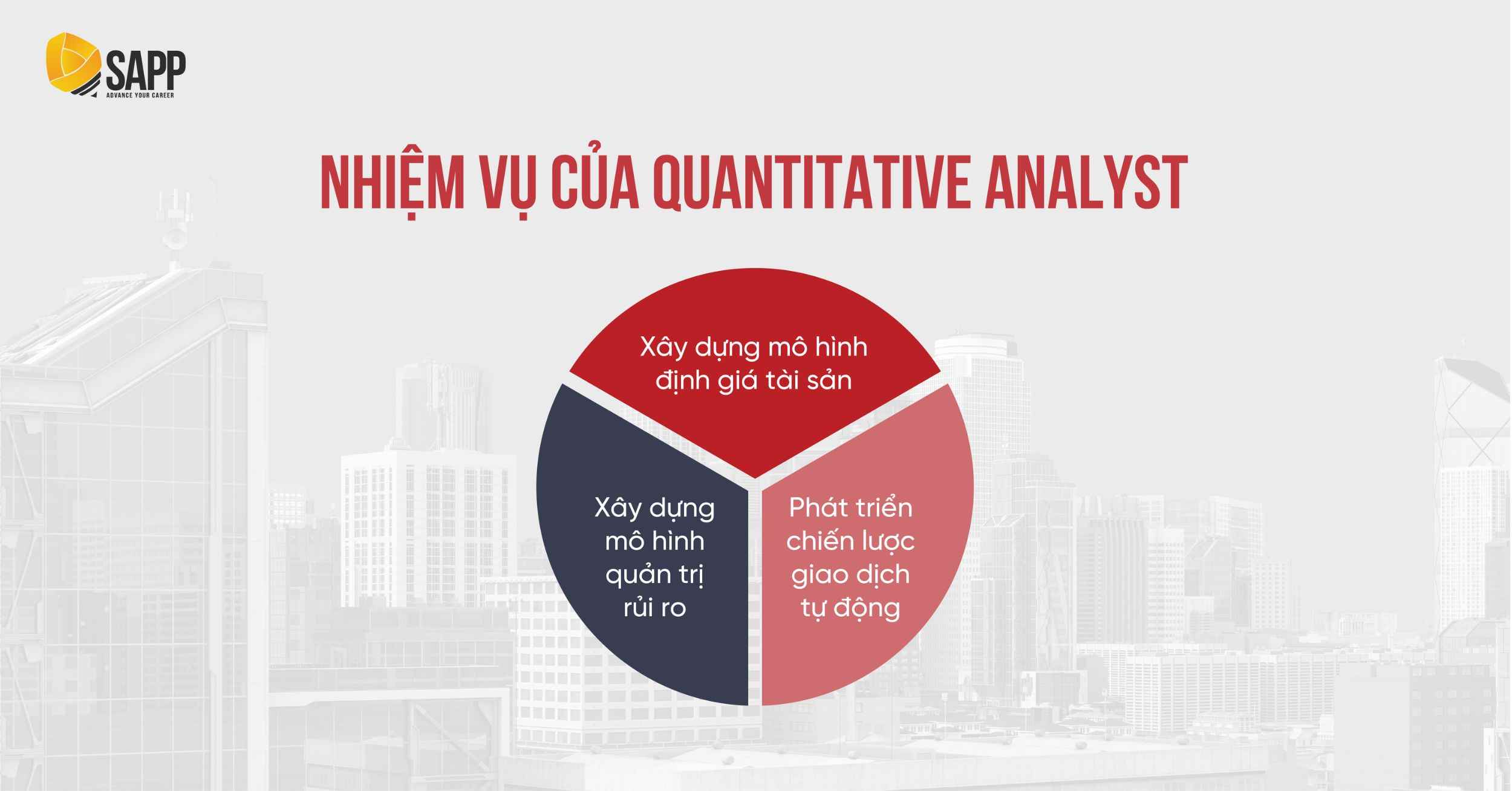 SAPP
ADVANCE YOUR CAREER

NHIỆM VỤ CỦA QUANTITATIVE ANALYST

Xây dựng mô hình định giá tài sản

Xây dựng mô hình quản trị rủi ro

Phát triển chiến lược giao dịch tự động